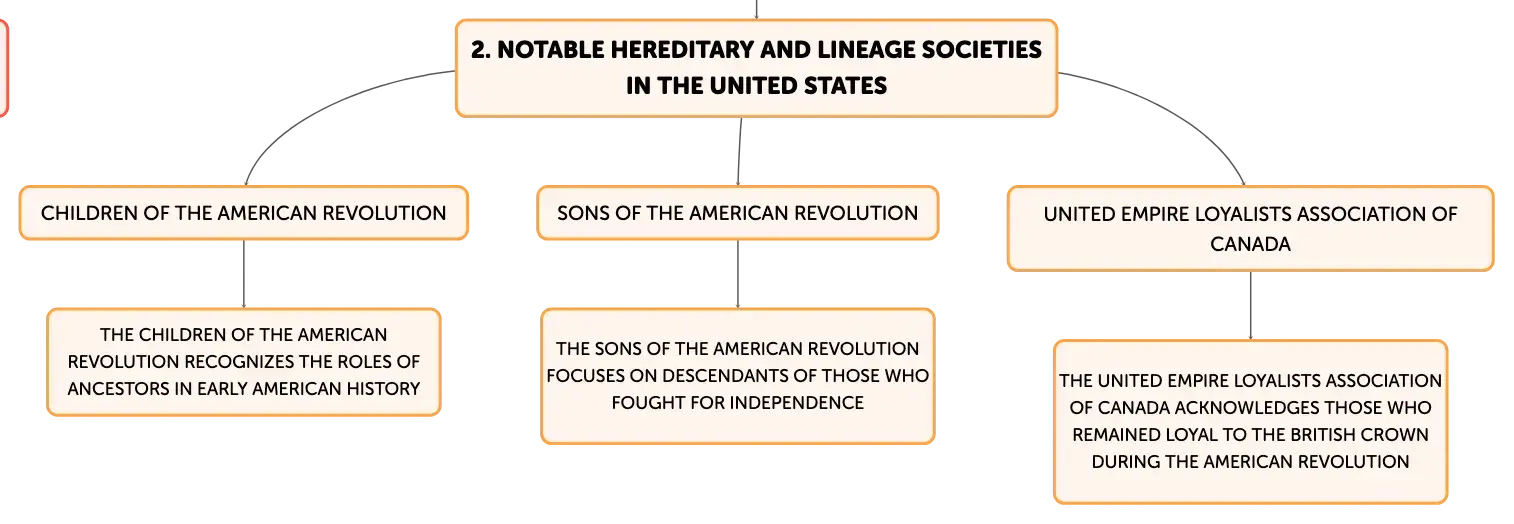 2. NOTABLE HEREDITARY AND LINEAGE SOCIETIES IN THE UNITED STATES

CHILDREN OF THE AMERICAN REVOLUTION

THE CHILDREN OF THE AMERICAN REVOLUTION RECOGNIZES THE ROLES OF ANCESTORS IN EARLY AMERICAN HISTORY

SONS OF THE AMERICAN REVOLUTION

THE SONS OF THE AMERICAN REVOLUTION FOCUSES ON DESCENDANTS OF THOSE WHO FOUGHT FOR INDEPENDENCE

UNITED EMPIRE LOYALISTS ASSOCIATION OF CANADA

THE UNITED EMPIRE LOYALISTS ASSOCIATION OF CANADA ACKNOWLEDGES THOSE WHO REMAINED LOYAL TO THE BRITISH CROWN DURING THE AMERICAN REVOLUTION